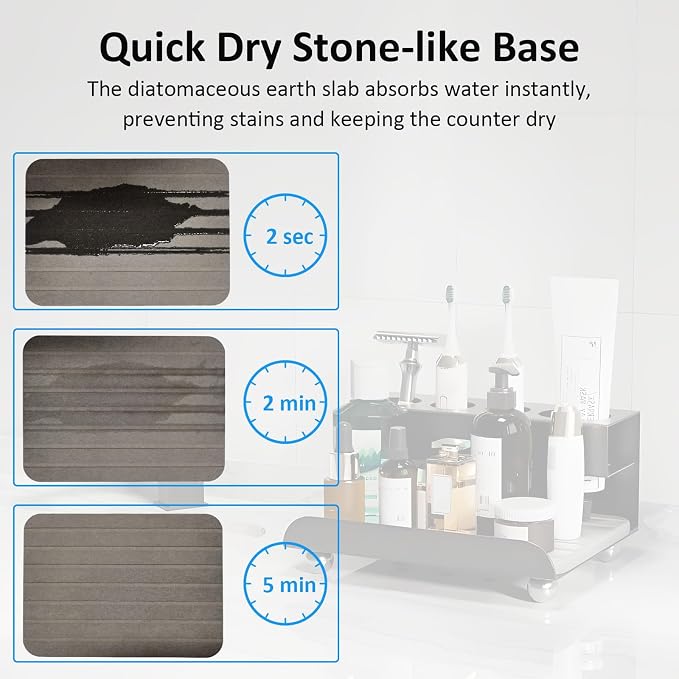 Quick Dry Stone-like Base

The diatomaceous earth slab absorbs water instantly, preventing stains and keeping the counter dry

2 sec

2 min

5 min